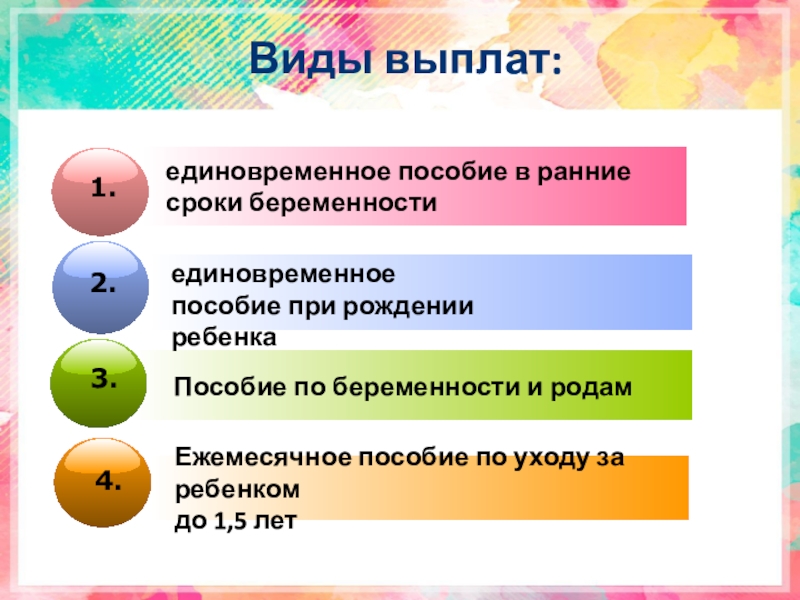 Виды выплат:

1.
единовременное пособие в ранние сроки беременности

2.
единовременное пособие при рождении ребенка

3.
Пособие по беременности и родам

4.
Ежемесячное пособие по уходу за ребенком до 1,5 лет